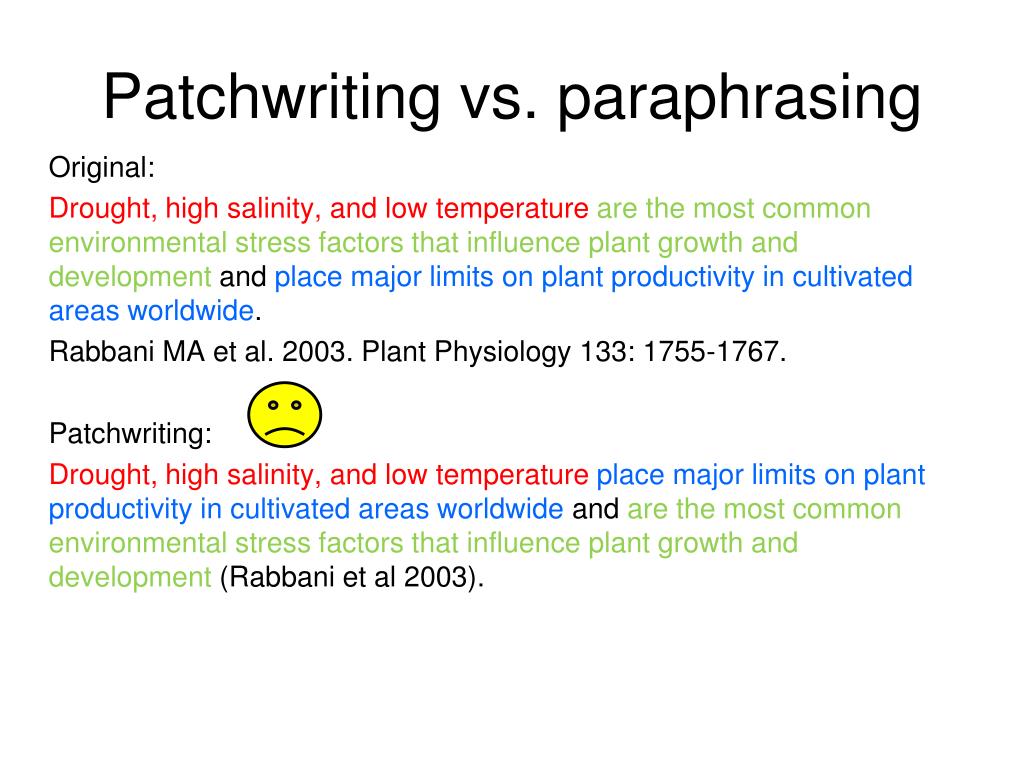 Patchwriting vs. paraphrasing

Original:

Drought, high salinity, and low temperature are the most common environmental stress factors that influence plant growth and development and place major limits on plant productivity in cultivated areas worldwide.

Rabbani MA et al. 2003. Plant Physiology 133: 1755-1767.

Patchwriting:

Drought, high salinity, and low temperature place major limits on plant productivity in cultivated areas worldwide and are the most common environmental stress factors that influence plant growth and development (Rabbani et al 2003).